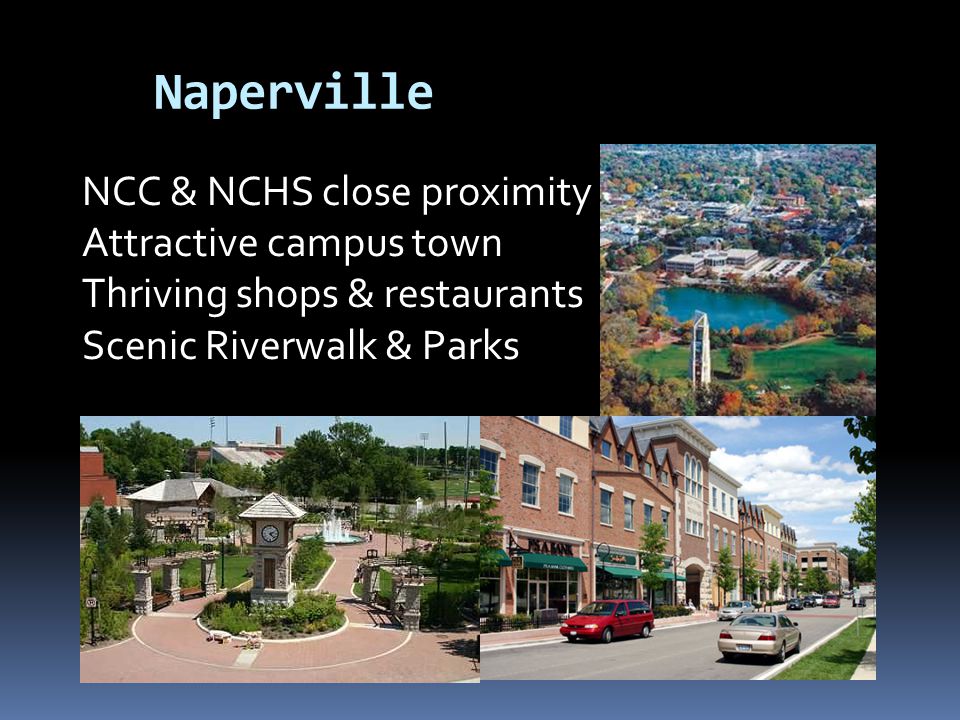 Naperville

NCC & NCHS close proximity
Attractive campus town
Thriving shops & restaurants
Scenic Riverwalk & Parks